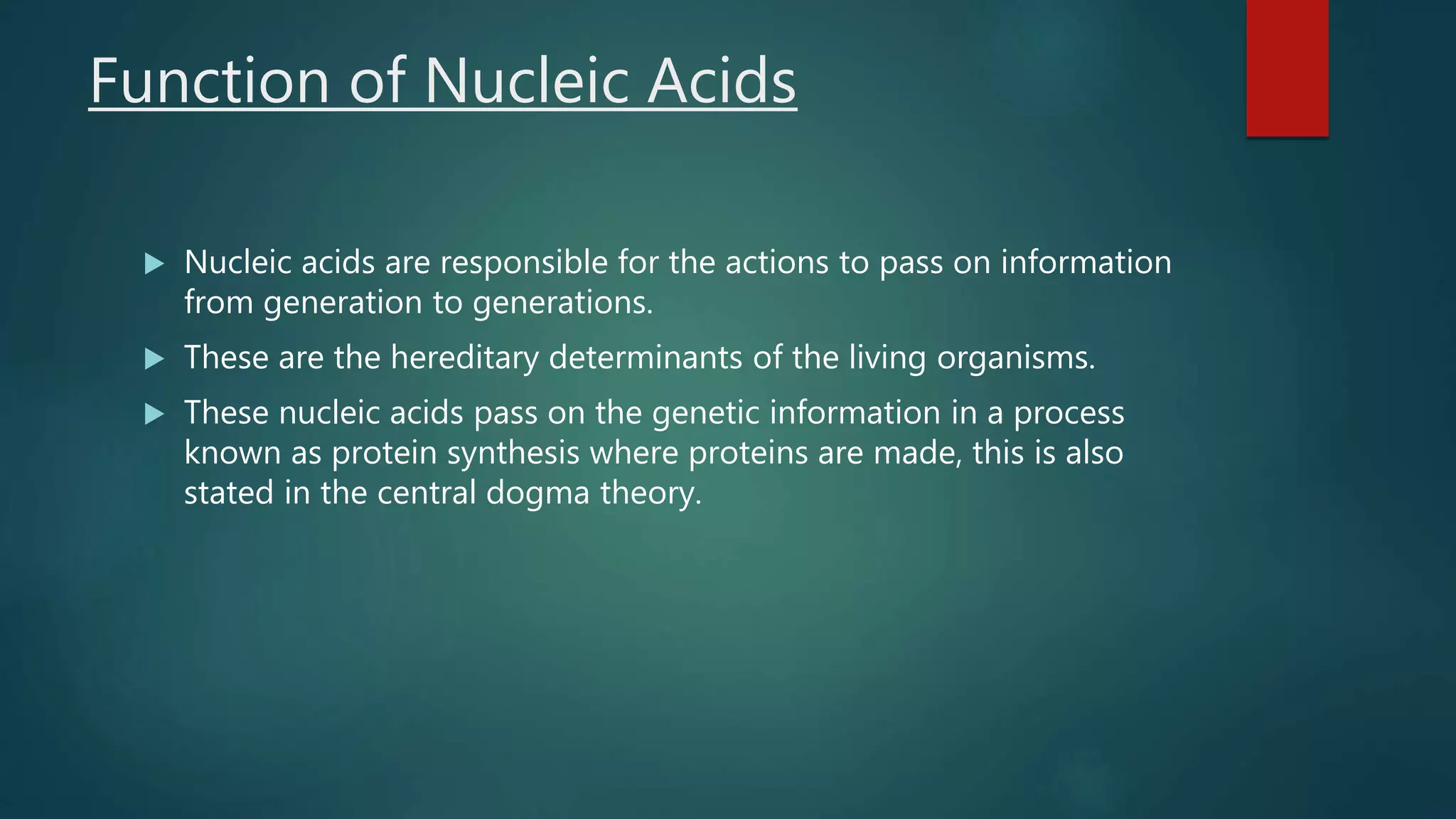 Function of Nucleic Acids

▶ Nucleic acids are responsible for the actions to pass on information from generation to generations.

▶ These are the hereditary determinants of the living organisms.

▶ These nucleic acids pass on the genetic information in a process known as protein synthesis where proteins are made, this is also stated in the central dogma theory.